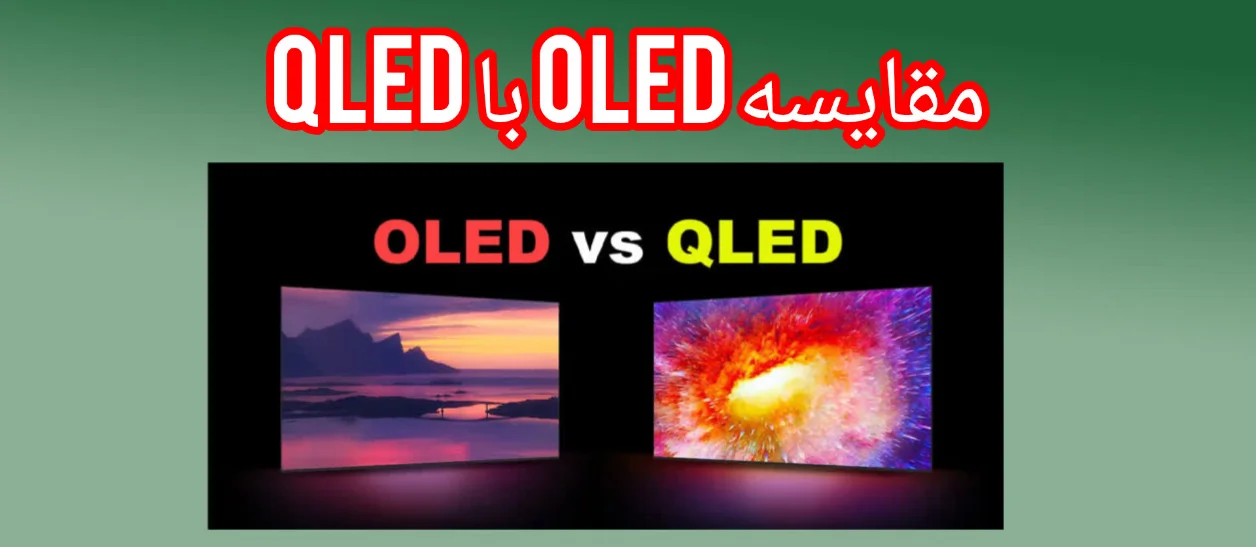 مقایسه OLED با QLED

OLED vs QLED